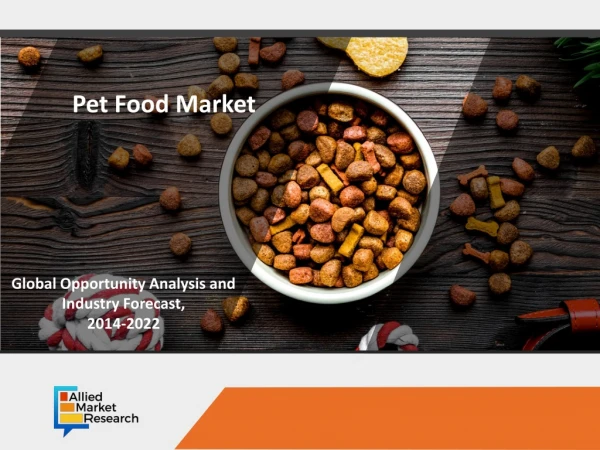 Pet Food Market

Global Opportunity Analysis and Industry Forecast, 2014-2022

Allied Market Research